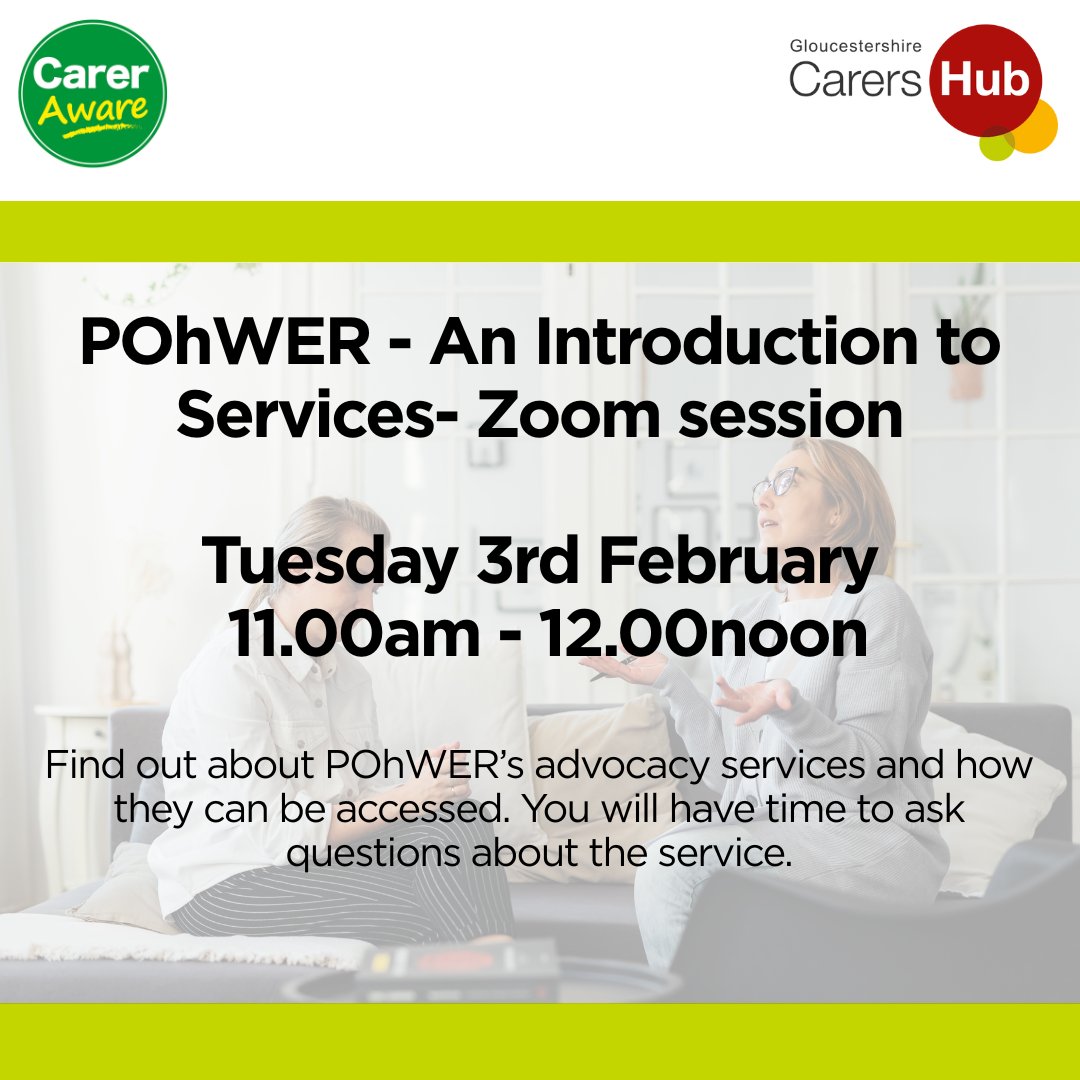 Carer Aware

Gloucestershire Carers Hub

POhWER - An Introduction to Services- Zoom session

Tuesday 3rd February
11.00am - 12.00noon

Find out about POhWER's advocacy services and how they can be accessed. You will have time to ask questions about the service.